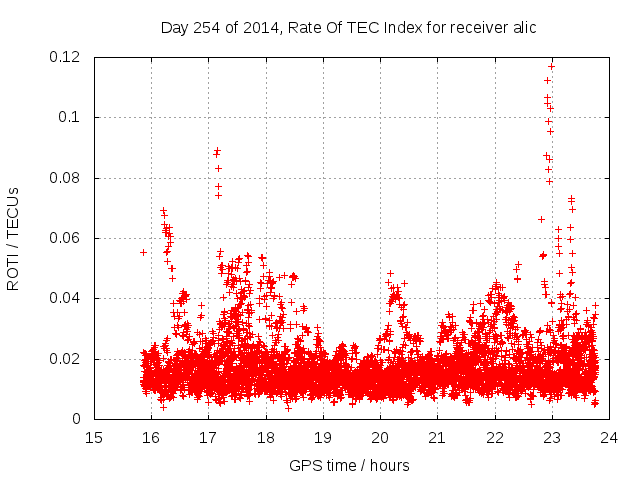 Day 254 of 2014, Rate Of TEC Index for receiver alic

ROTI / TECUs

0.12
0.1
0.08
0.06
0.04
0.02
0

15 16 17 18 19 20 21 22 23 24

GPS time / hours